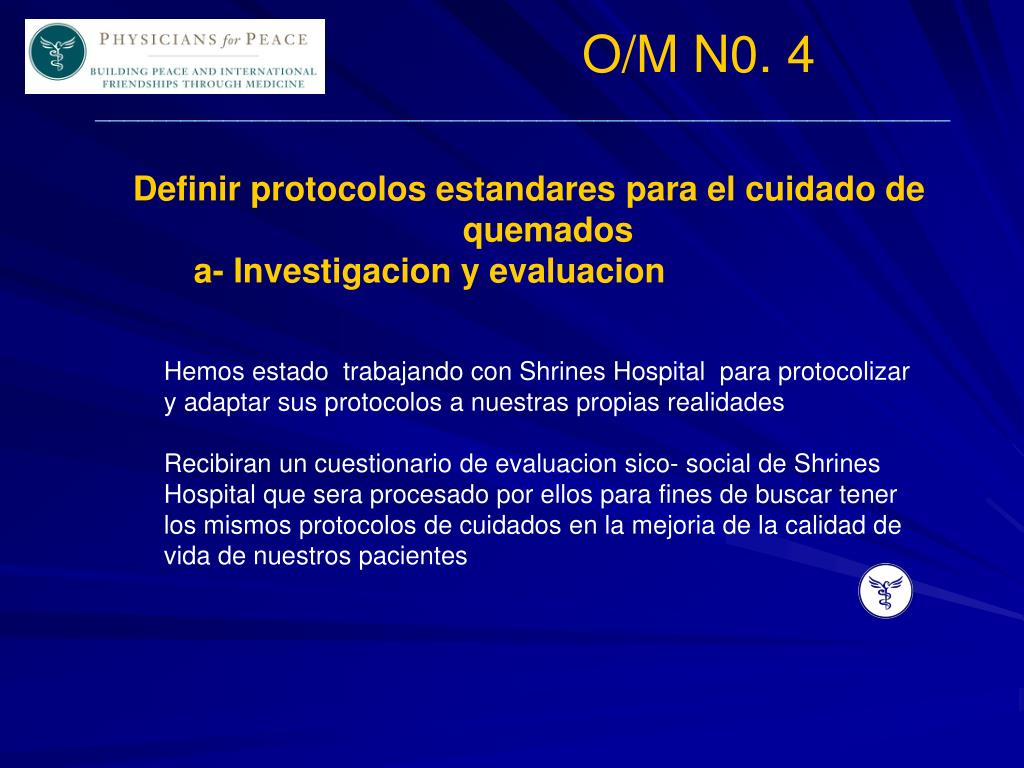 PHYSICIANS for PEACE
BUILDING PEACE AND INTERNATIONAL FRIENDSHIPS THROUGH MEDICINE

O/M N0. 4

Definir protocolos estandares para el cuidado de quemados
a- Investigacion y evaluacion

Hemos estado trabajando con Shrines Hospital para protocolizar y adaptar sus protocolos a nuestras propias realidades

Recibiran un cuestionario de evaluacion sico- social de Shrines Hospital que sera procesado por ellos para fines de buscar tener los mismos protocolos de cuidados en la mejoria de la calidad de vida de nuestros pacientes